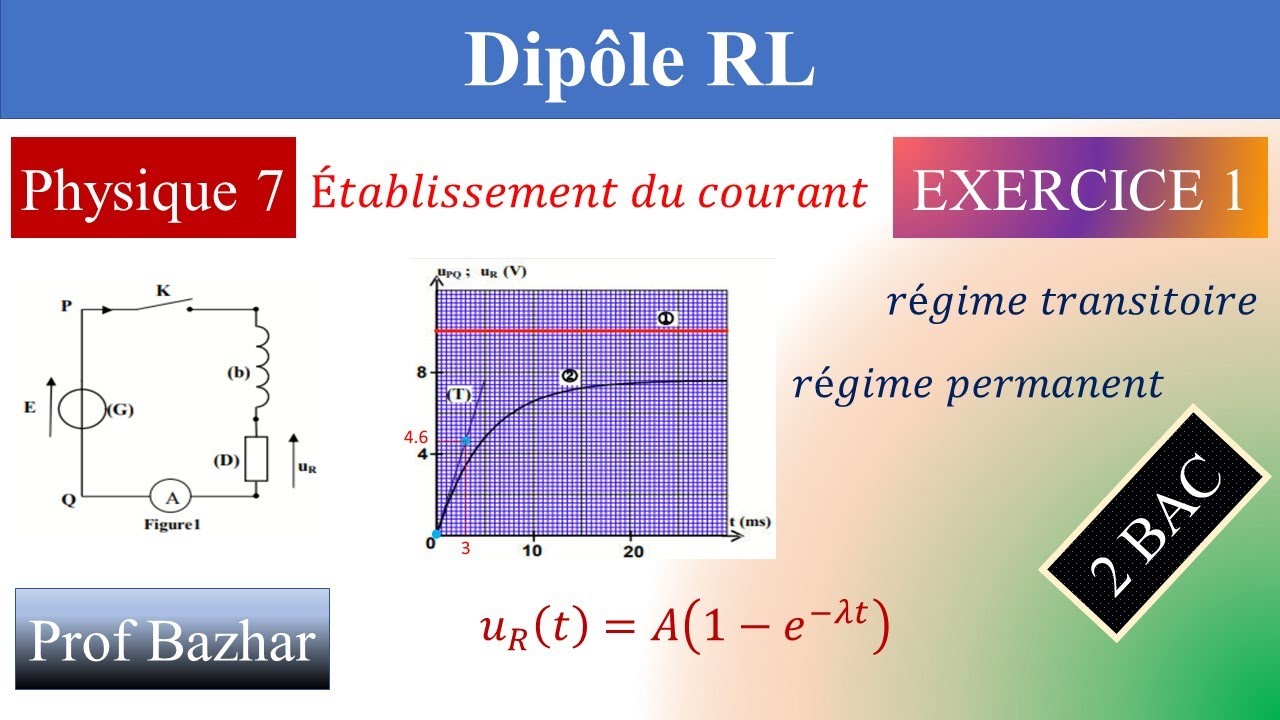 Dipôle RL

Physique 7

Établissement du courant

EXERCICE 1

P
K
(b)
E
(G)
(D)
$u_R$
Q
A
Figure1

$u_{PQ}$ ; $u_R$ (V)
①
8
②
(T)
4.6
4
0
3
10
20
t (ms)

régime transitoire

régime permanent

2 BAC

Prof Bazhar

$u_R(t) = A\left(1 - e^{-\lambda t}\right)$